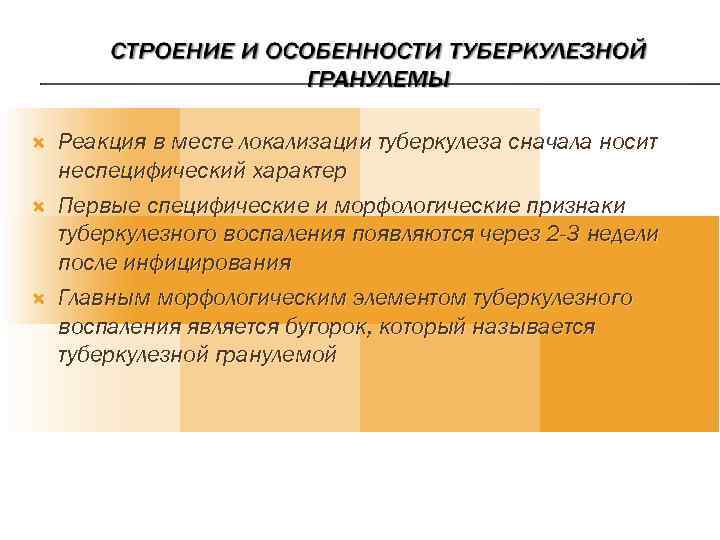 СТРОЕНИЕ И ОСОБЕННОСТИ ТУБЕРКУЛЕЗНОЙ ГРАНУЛЕМЫ

Реакция в месте локализации туберкулеза сначала носит неспецифический характер

Первые специфические и морфологические признаки туберкулезного воспаления появляются через 2-3 недели после инфицирования

Главным морфологическим элементом туберкулезного воспаления является бугорок, который называется туберкулезной гранулемой